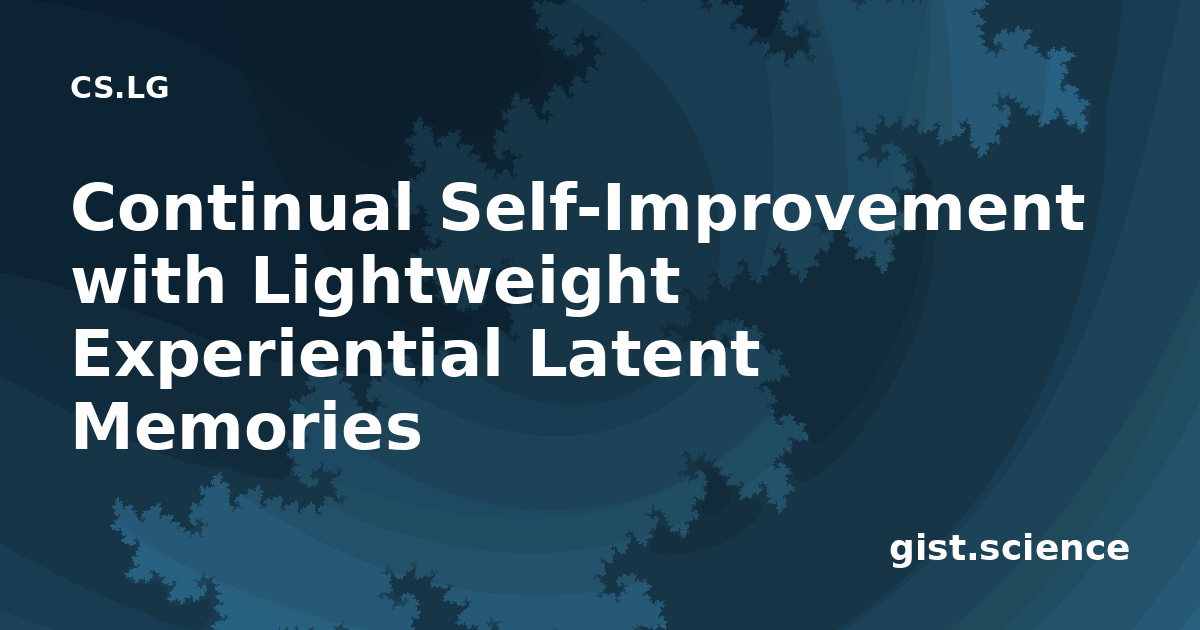 CS.LG

Continual Self-Improvement with Lightweight Experiential Latent Memories

gist.science